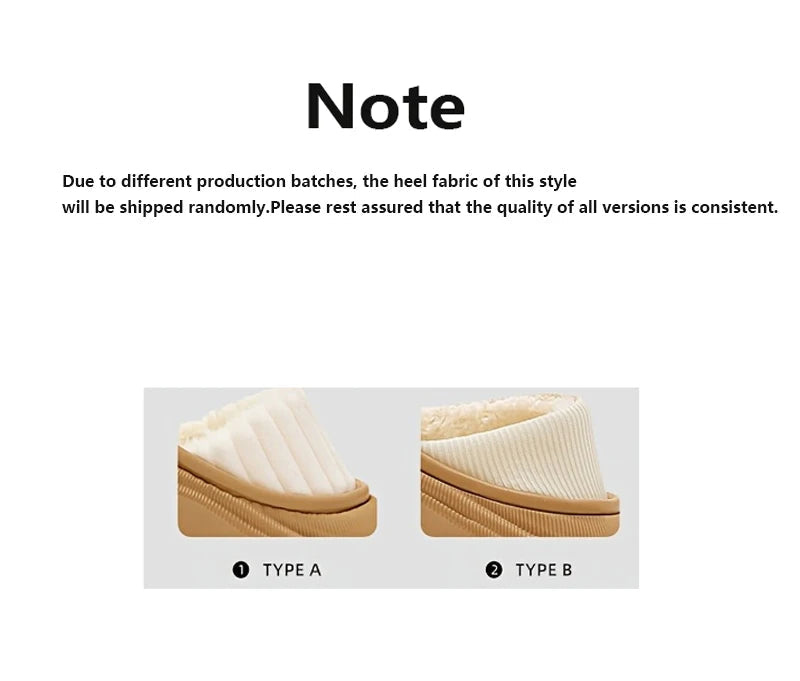 Note

Due to different production batches, the heel fabric of this style will be shipped randomly.Please rest assured that the quality of all versions is consistent.

❶ TYPE A

❷ TYPE B